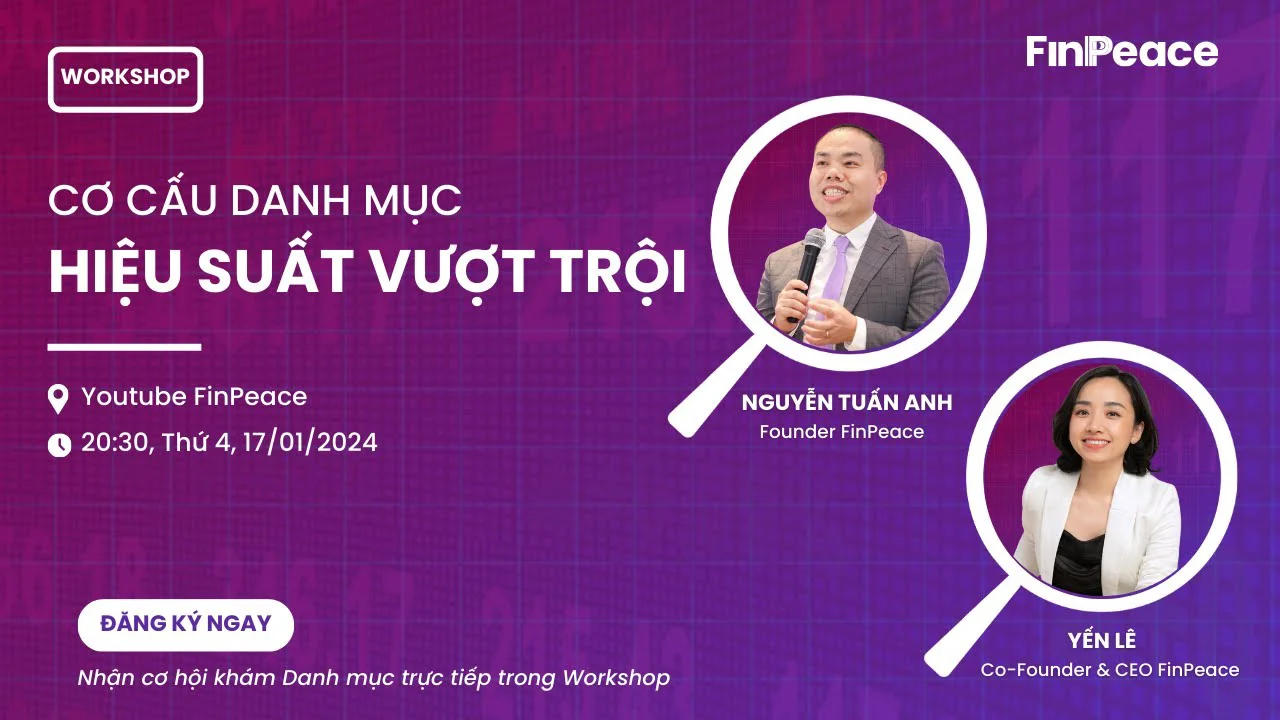 WORKSHOP

FinPeace

CƠ CẤU DANH MỤC
HIỆU SUẤT VƯỢT TRỘI

Youtube FinPeace
20:30, Thứ 4, 17/01/2024

NGUYỄN TUẤN ANH
Founder FinPeace

YẾN LÊ
Co-Founder & CEO FinPeace

ĐĂNG KÝ NGAY

Nhận cơ hội khám Danh mục trực tiếp trong Workshop